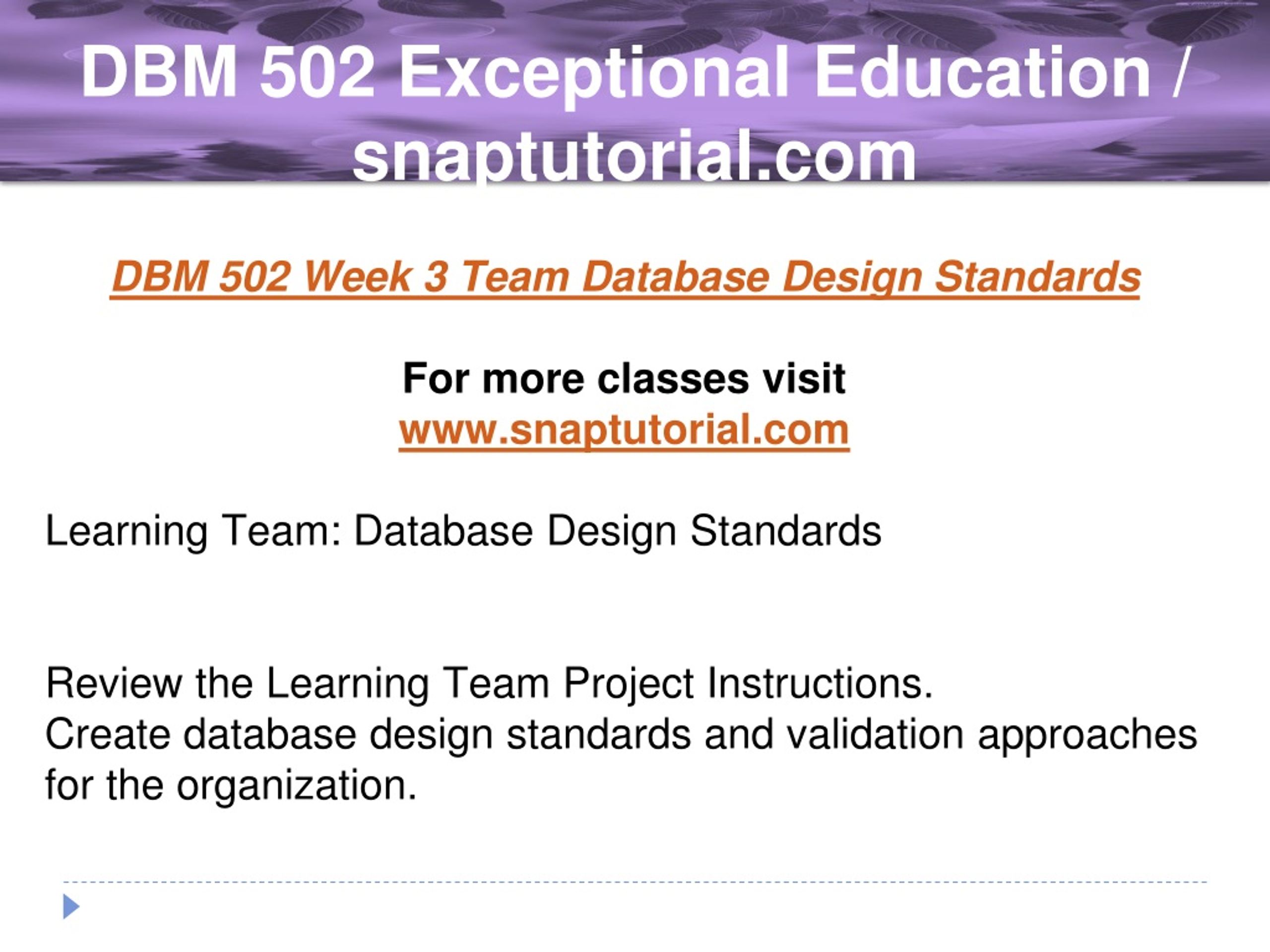 DBM 502 Exceptional Education / snaptutorial.com

DBM 502 Week 3 Team Database Design Standards

For more classes visit
www.snaptutorial.com

Learning Team: Database Design Standards

Review the Learning Team Project Instructions.
Create database design standards and validation approaches for the organization.